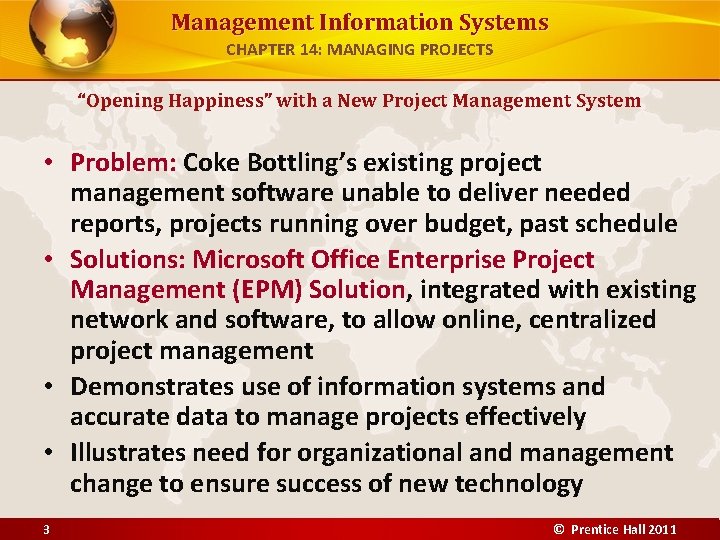 Management Information Systems
CHAPTER 14: MANAGING PROJECTS

"Opening Happiness" with a New Project Management System

• Problem: Coke Bottling's existing project management software unable to deliver needed reports, projects running over budget, past schedule
• Solutions: Microsoft Office Enterprise Project Management (EPM) Solution, integrated with existing network and software, to allow online, centralized project management
• Demonstrates use of information systems and accurate data to manage projects effectively
• Illustrates need for organizational and management change to ensure success of new technology

3

© Prentice Hall 2011